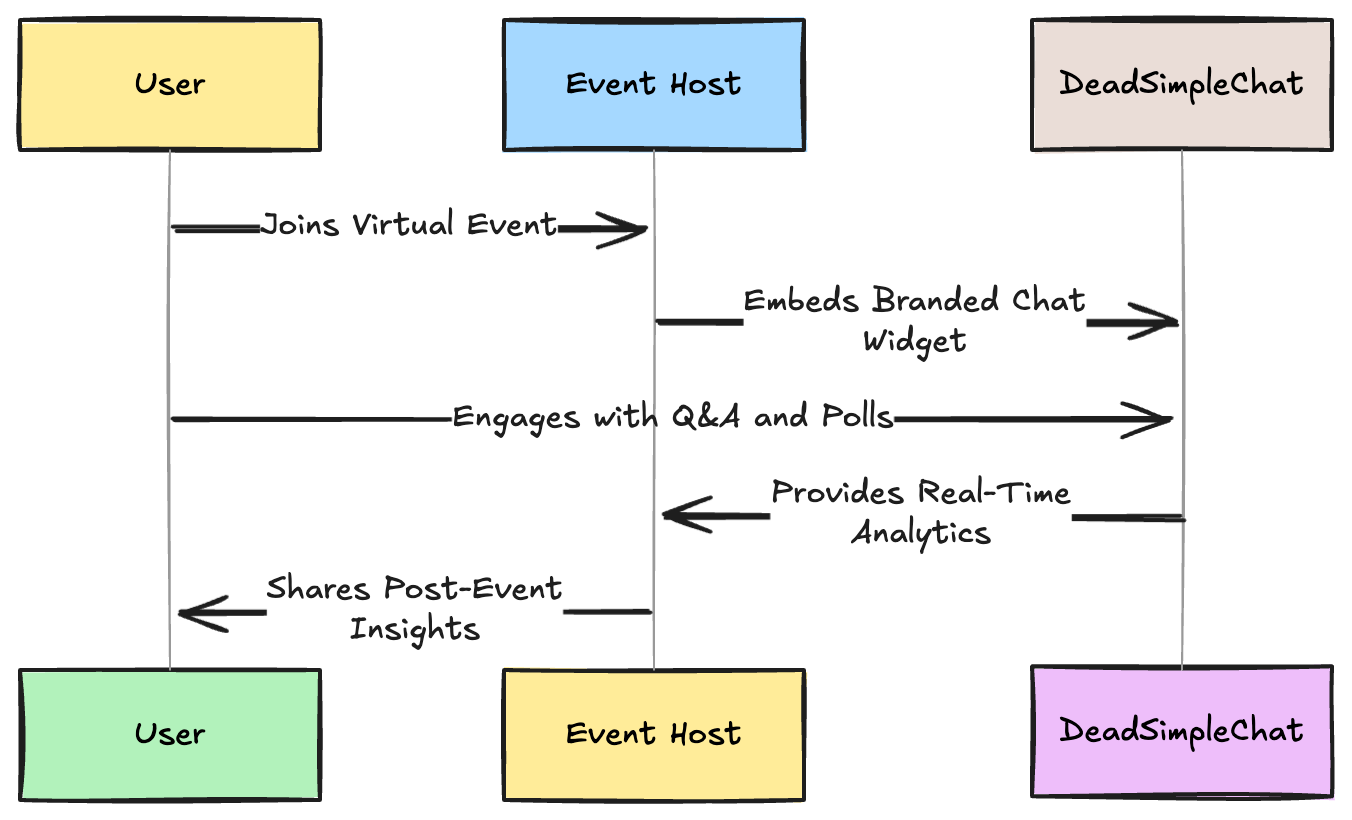 User

Event Host

DeadSimpleChat

Joins Virtual Event

Embeds Branded Chat Widget

Engages with Q&A and Polls

Provides Real-Time Analytics

Shares Post-Event Insights

User

Event Host

DeadSimpleChat